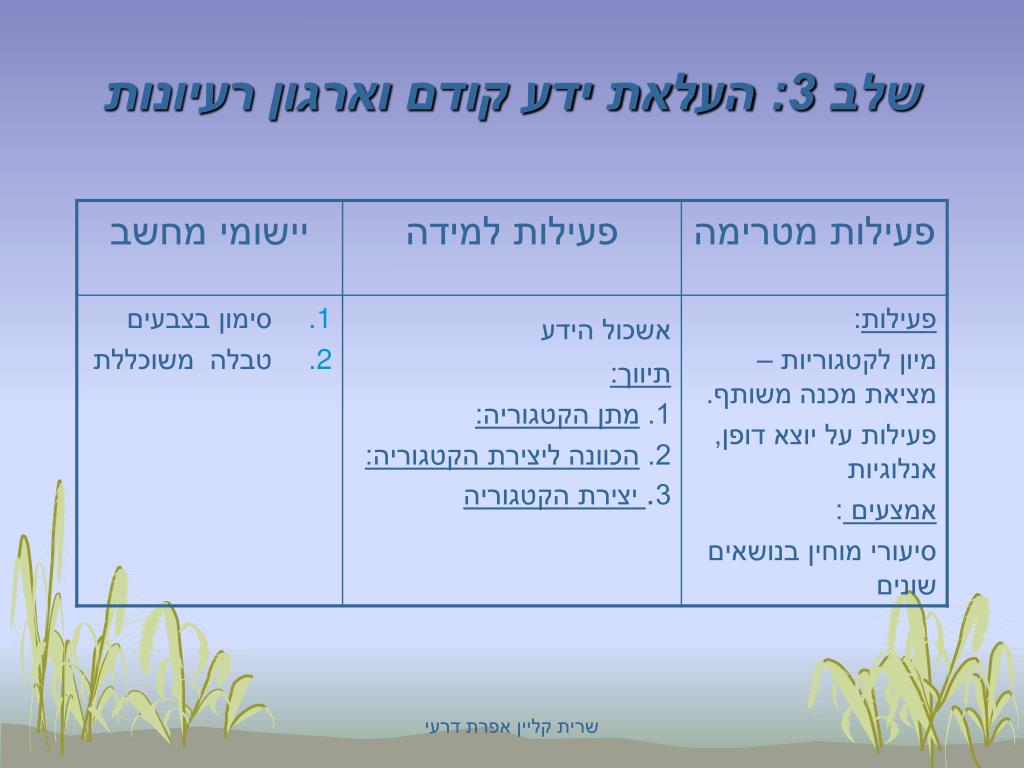 שלב 3: העלאת ידע קודם וארגון רעיונות

| פעילות מטרימה | פעילות למידה | יישומי מחשב |
|---|---|---|
| פעילות: מיון לקטגוריות – מציאת מכנה משותף. פעילות על יוצא דופן, אנלוגיות אמצעים : סיעורי מוחין בנושאים שונים | אשכול הידע תיווך: 1. מתן הקטגוריה: 2. הכוונה ליצירת הקטגוריה: 3. יצירת הקטגוריה | 1. סימון בצבעים 2. טבלה משוכללת |

שרית קליין אפרת דרעי